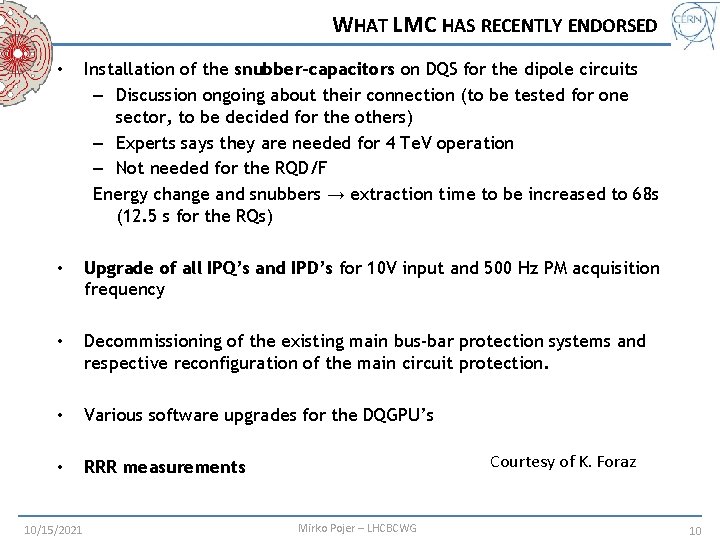 WHAT LMC HAS RECENTLY ENDORSED

CERN

• Installation of the snubber-capacitors on DQS for the dipole circuits
– Discussion ongoing about their connection (to be tested for one sector, to be decided for the others)
– Experts says they are needed for 4 TeV operation
– Not needed for the RQD/F
Energy change and snubbers → extraction time to be increased to 68s (12.5 s for the RQs)

• Upgrade of all IPQ's and IPD's for 10V input and 500 Hz PM acquisition frequency

• Decommissioning of the existing main bus-bar protection systems and respective reconfiguration of the main circuit protection.

• Various software upgrades for the DQGPU's

• RRR measurements

Courtesy of K. Foraz

10/15/2021

Mirko Pojer – LHCBCWG

10